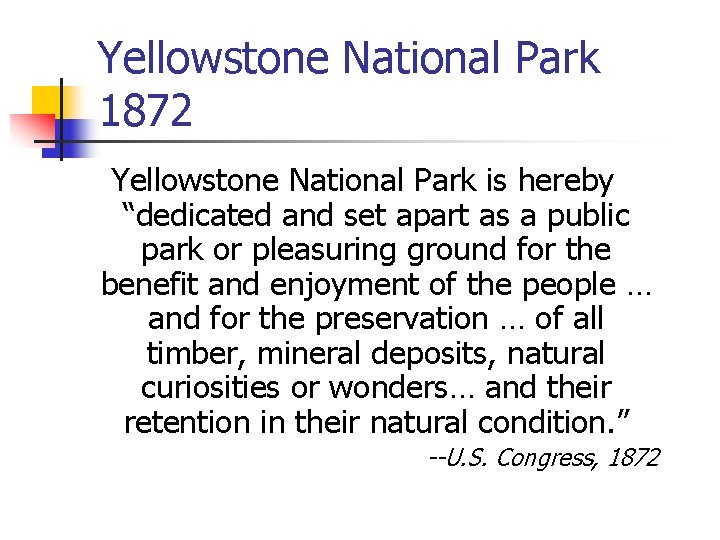 Yellowstone National Park 1872

Yellowstone National Park is hereby "dedicated and set apart as a public park or pleasuring ground for the benefit and enjoyment of the people … and for the preservation … of all timber, mineral deposits, natural curiosities or wonders… and their retention in their natural condition."

--U.S. Congress, 1872